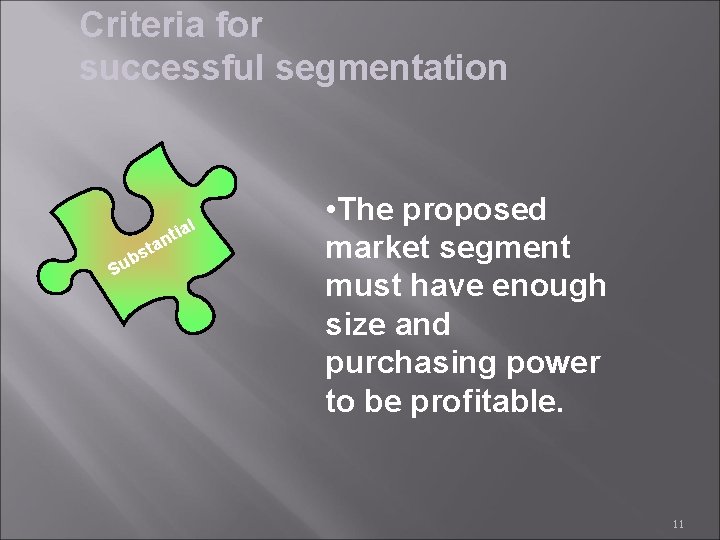 Criteria for successful segmentation

Substantial

•The proposed market segment must have enough size and purchasing power to be profitable.

11